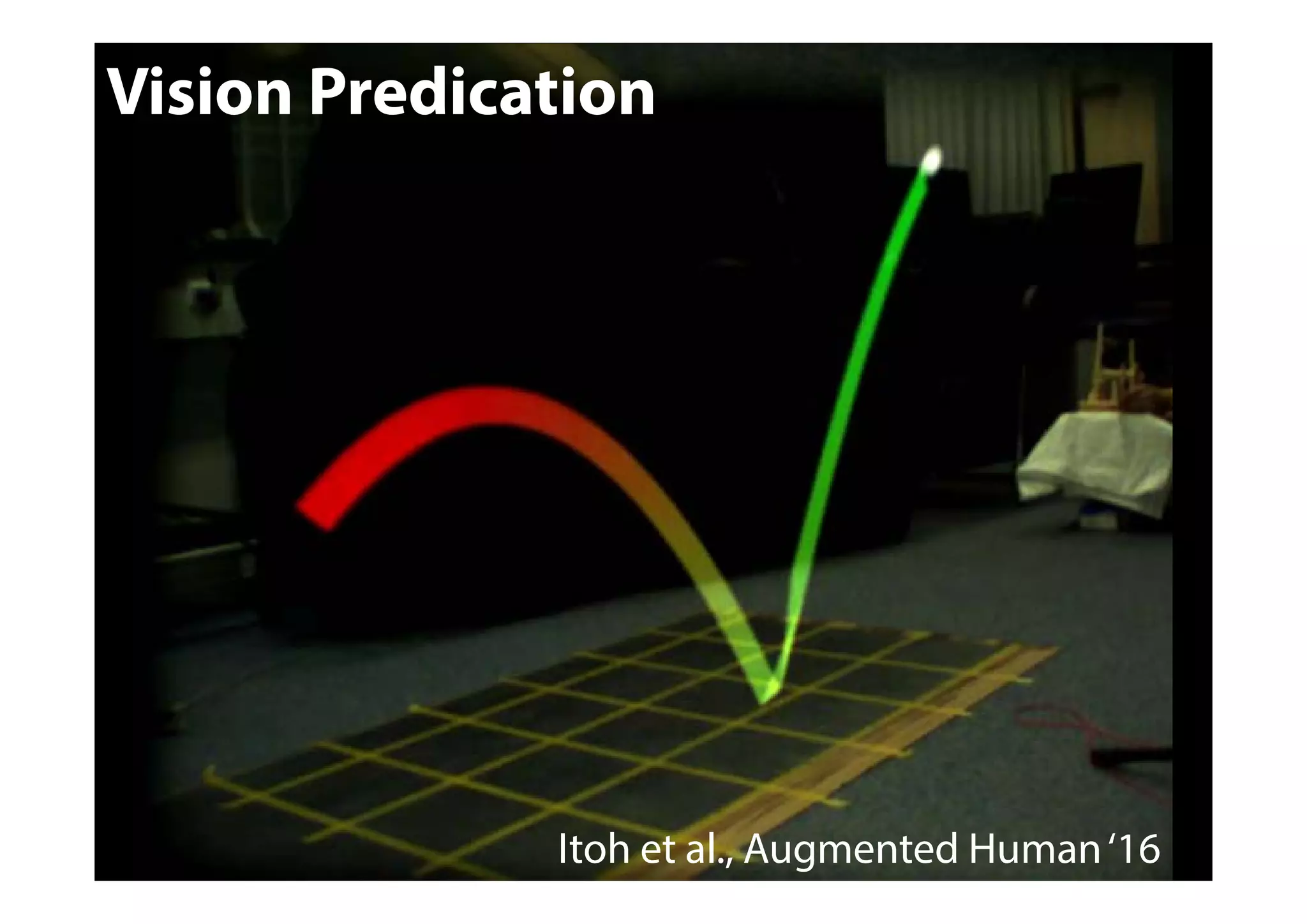 Vision Predication

Itoh et al., Augmented Human ‘16